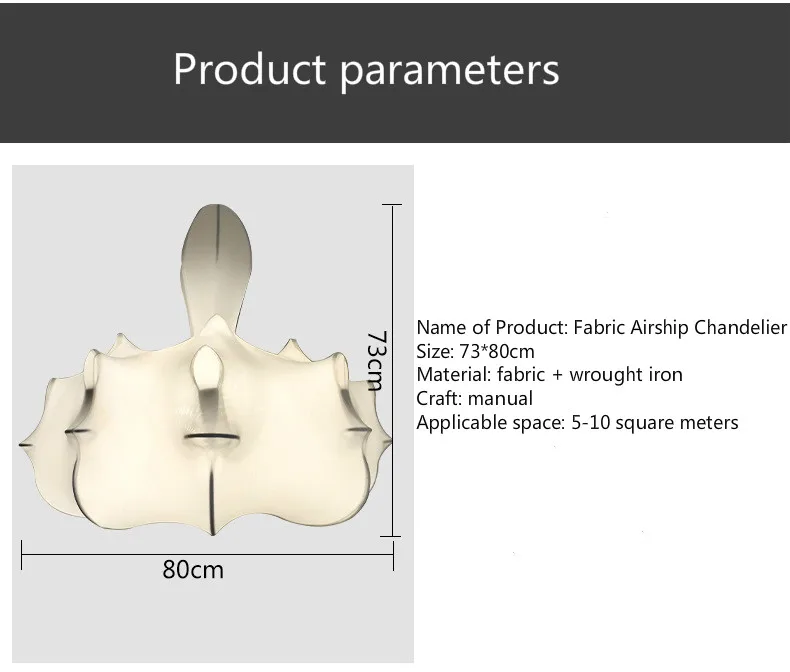 Product parameters

73cm

80cm

Name of Product: Fabric Airship Chandelier
Size: 73*80cm
Material: fabric + wrought iron
Craft: manual
Applicable space: 5-10 square meters